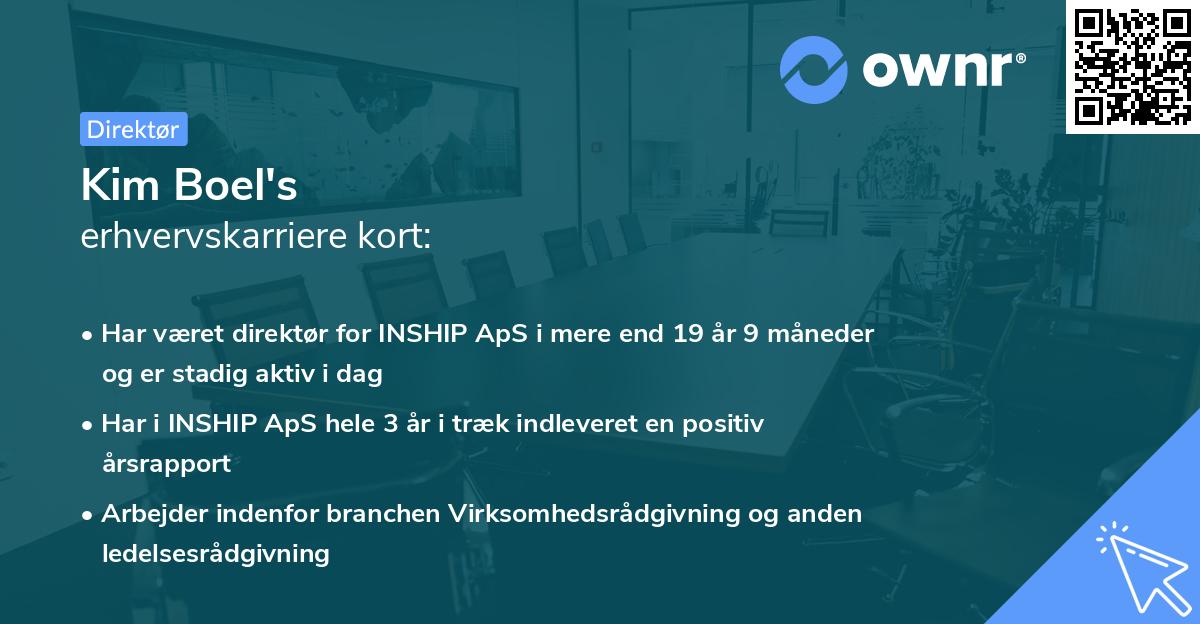 ownr®

Direktør

Kim Boel's
erhvervskarriere kort:

• Har været direktør for INSHIP ApS i mere end 19 år 9 måneder og er stadig aktiv i dag
• Har i INSHIP ApS hele 3 år i træk indleveret en positiv årsrapport
• Arbejder indenfor branchen Virksomhedsrådgivning og anden ledelsesrådgivning